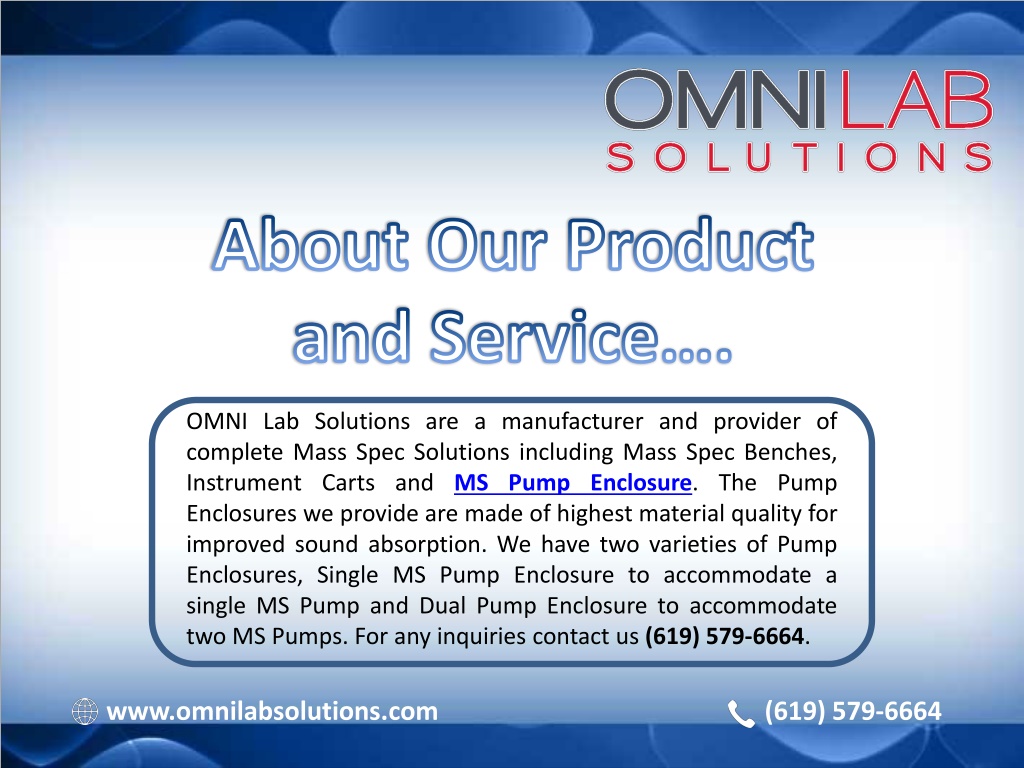 OMNI LAB
SOLUTIONS

About Our Product and Service….

OMNI Lab Solutions are a manufacturer and provider of complete Mass Spec Solutions including Mass Spec Benches, Instrument Carts and MS Pump Enclosure. The Pump Enclosures we provide are made of highest material quality for improved sound absorption. We have two varieties of Pump Enclosures, Single MS Pump Enclosure to accommodate a single MS Pump and Dual Pump Enclosure to accommodate two MS Pumps. For any inquiries contact us (619) 579-6664.

www.omnilabsolutions.com

(619) 579-6664